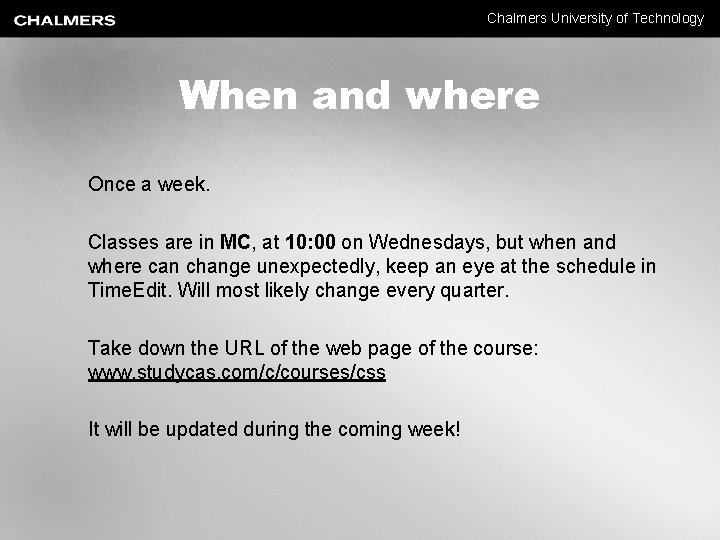 CHALMERS

Chalmers University of Technology

When and where

Once a week.

Classes are in MC, at 10:00 on Wednesdays, but when and where can change unexpectedly, keep an eye at the schedule in TimeEdit. Will most likely change every quarter.

Take down the URL of the web page of the course: www.studycas.com/c/courses/css

It will be updated during the coming week!